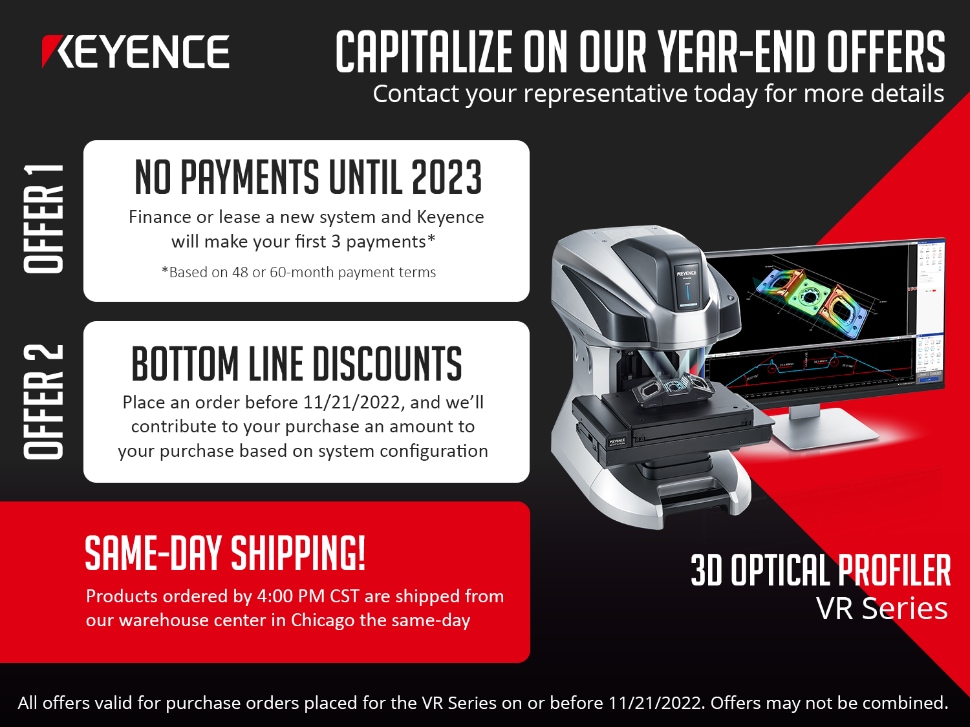 KEYENCE

CAPITALIZE ON OUR YEAR-END OFFERS
Contact your representative today for more details

OFFER 1
NO PAYMENTS UNTIL 2023
Finance or lease a new system and Keyence will make your first 3 payments*
*Based on 48 or 60-month payment terms

OFFER 2
BOTTOM LINE DISCOUNTS
Place an order before 11/21/2022, and we'll contribute to your purchase an amount to your purchase based on system configuration

SAME-DAY SHIPPING!
Products ordered by 4:00 PM CST are shipped from our warehouse center in Chicago the same-day

KEYENCE

KEYENCE

3D OPTICAL PROFILER
VR Series

All offers valid for purchase orders placed for the VR Series on or before 11/21/2022. Offers may not be combined.